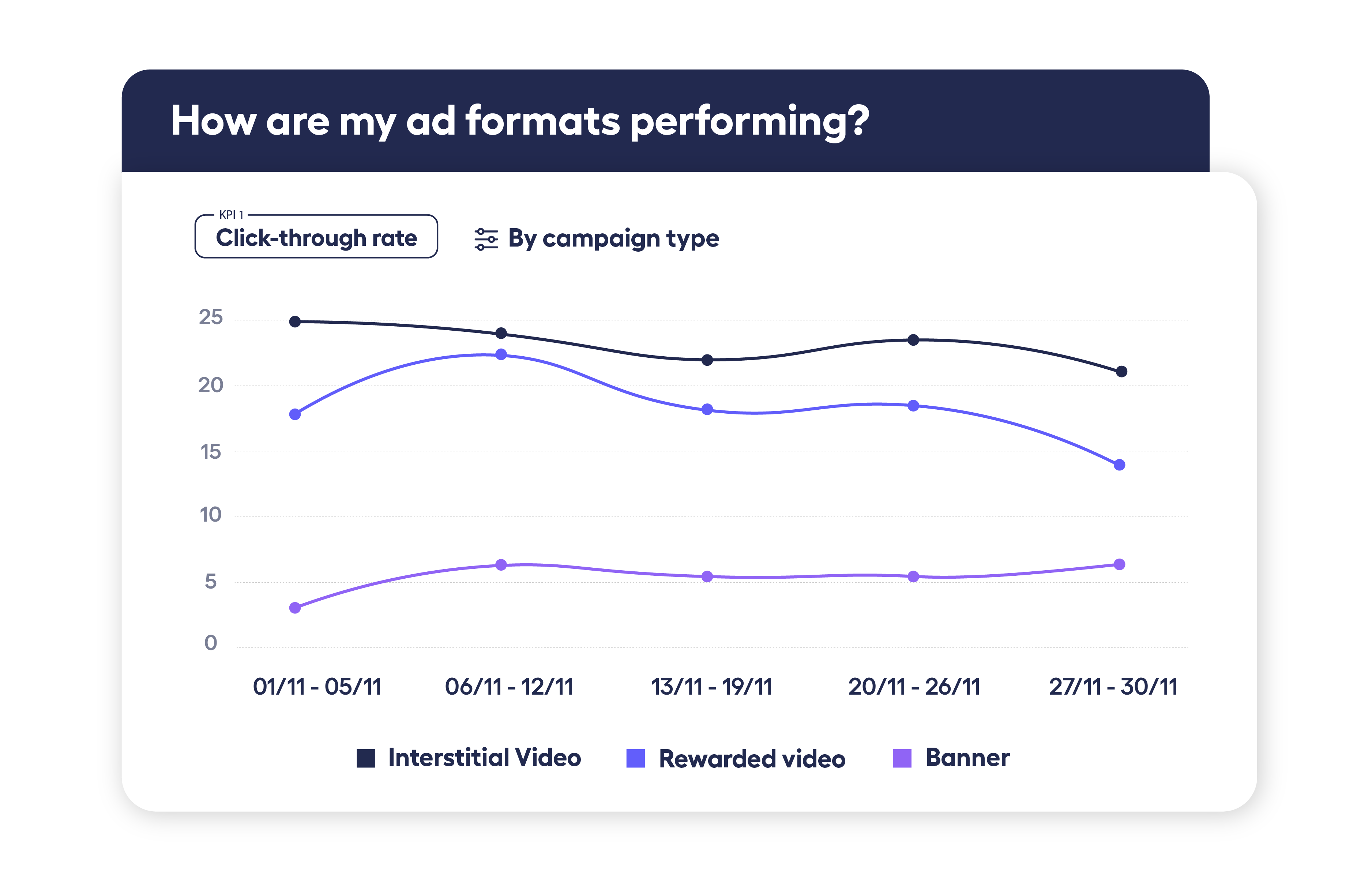 How are my ad formats performing?

KPI 1
Click-through rate

By campaign type

25
20
15
10
5
0

01/11 - 05/11
06/11 - 12/11
13/11 - 19/11
20/11 - 26/11
27/11 - 30/11

Interstitial Video
Rewarded video
Banner